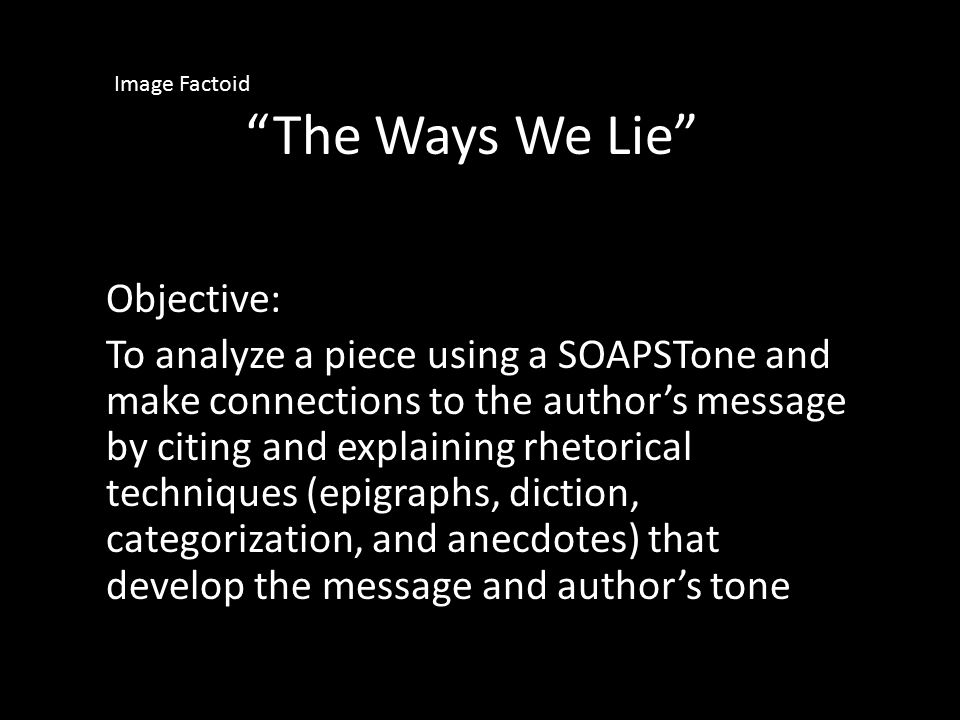 Image Factoid

“The Ways We Lie”

Objective:

To analyze a piece using a SOAPSTone and make connections to the author’s message by citing and explaining rhetorical techniques (epigraphs, diction, categorization, and anecdotes) that develop the message and author’s tone